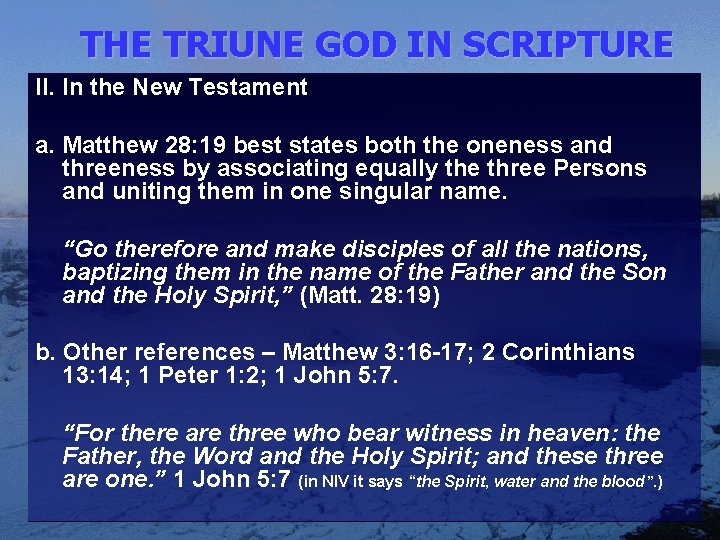 THE TRIUNE GOD IN SCRIPTURE

II. In the New Testament

a. Matthew 28:19 best states both the oneness and threeness by associating equally the three Persons and uniting them in one singular name.

“Go therefore and make disciples of all the nations, baptizing them in the name of the Father and the Son and the Holy Spirit,” (Matt. 28:19)

b. Other references – Matthew 3:16-17; 2 Corinthians 13:14; 1 Peter 1:2; 1 John 5:7.

“For there are three who bear witness in heaven: the Father, the Word and the Holy Spirit; and these three are one.” 1 John 5:7 (in NIV it says “the Spirit, water and the blood”.)